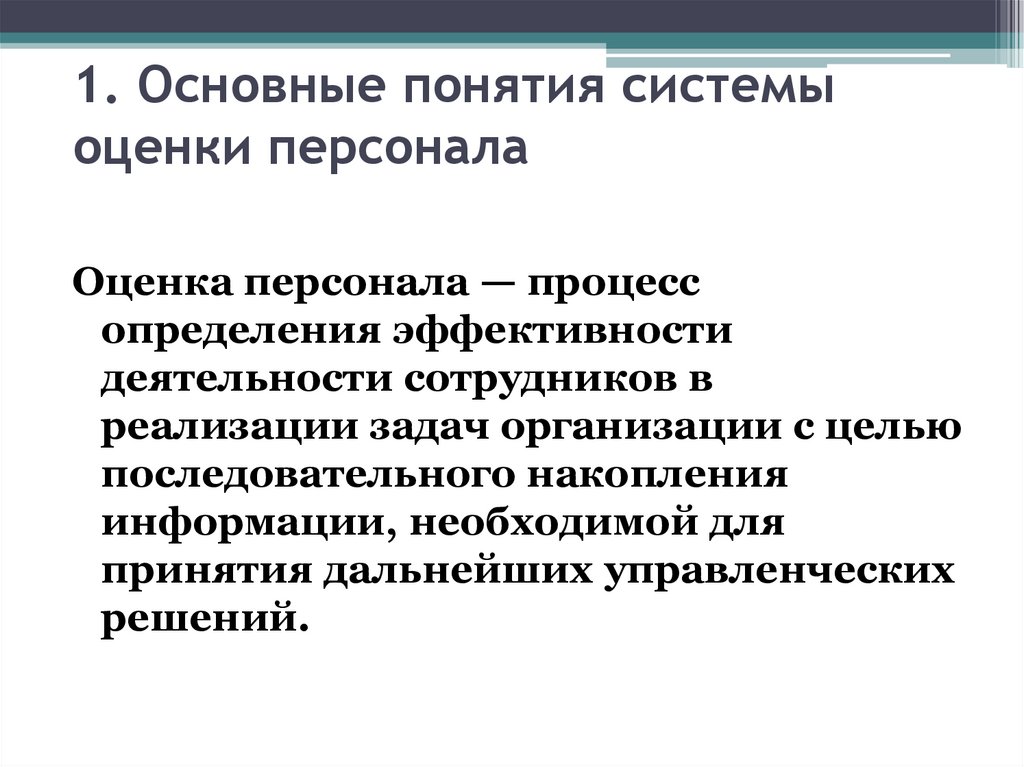 1. Основные понятия системы оценки персонала

Оценка персонала — процесс определения эффективности деятельности сотрудников в реализации задач организации с целью последовательного накопления информации, необходимой для принятия дальнейших управленческих решений.